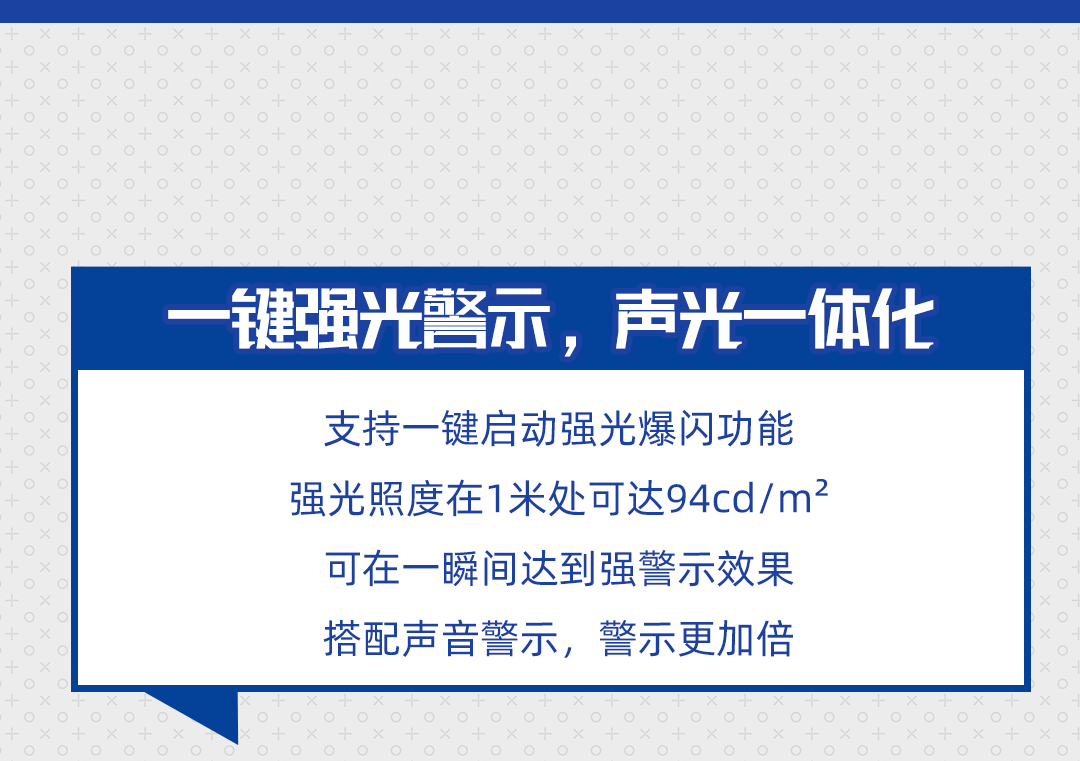 一键强光警示，声光一体化

支持一键启动强光爆闪功能

强光照度在1米处可达94cd/m²

可在一瞬间达到强警示效果

搭配声音警示，警示更加倍